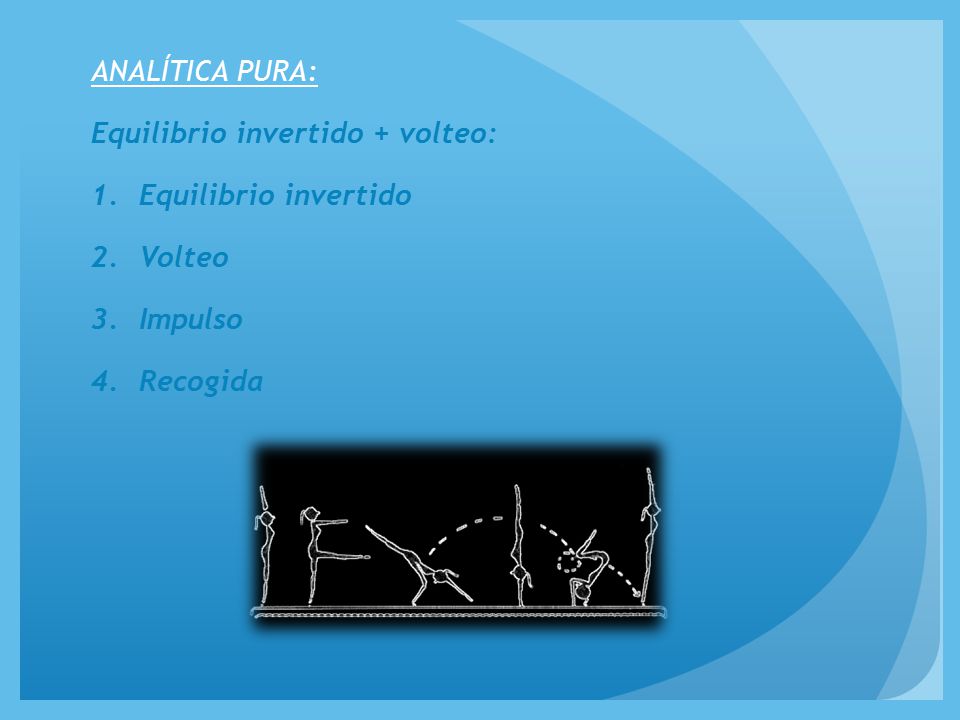 ANALÍTICA PURA:

Equilibrio invertido + volteo:

1. Equilibrio invertido

2. Volteo

3. Impulso

4. Recogida